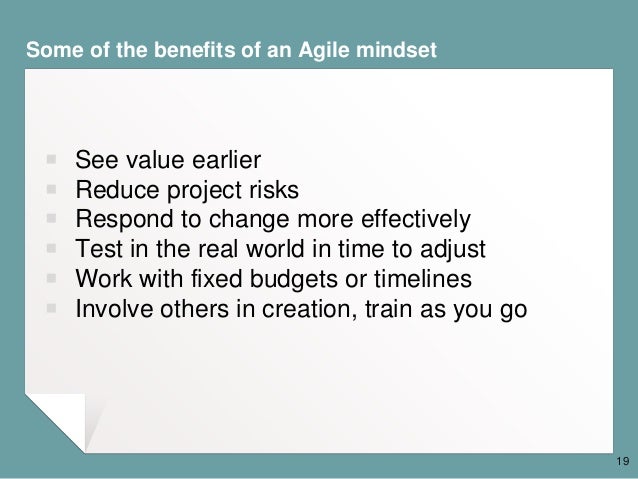 Some of the benefits of an Agile mindset

- See value earlier
- Reduce project risks
- Respond to change more effectively
- Test in the real world in time to adjust
- Work with fixed budgets or timelines
- Involve others in creation, train as you go

19